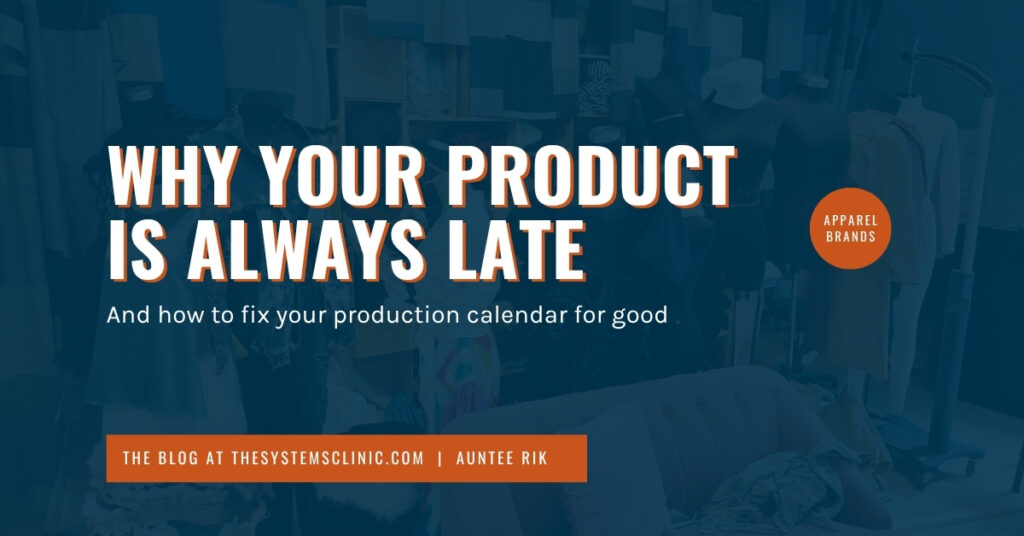 WHY YOUR PRODUCT IS ALWAYS LATE

APPAREL BRANDS

And how to fix your production calendar for good

THE BLOG AT THESYSTEMSCLINIC.COM | AUNTEE RIK